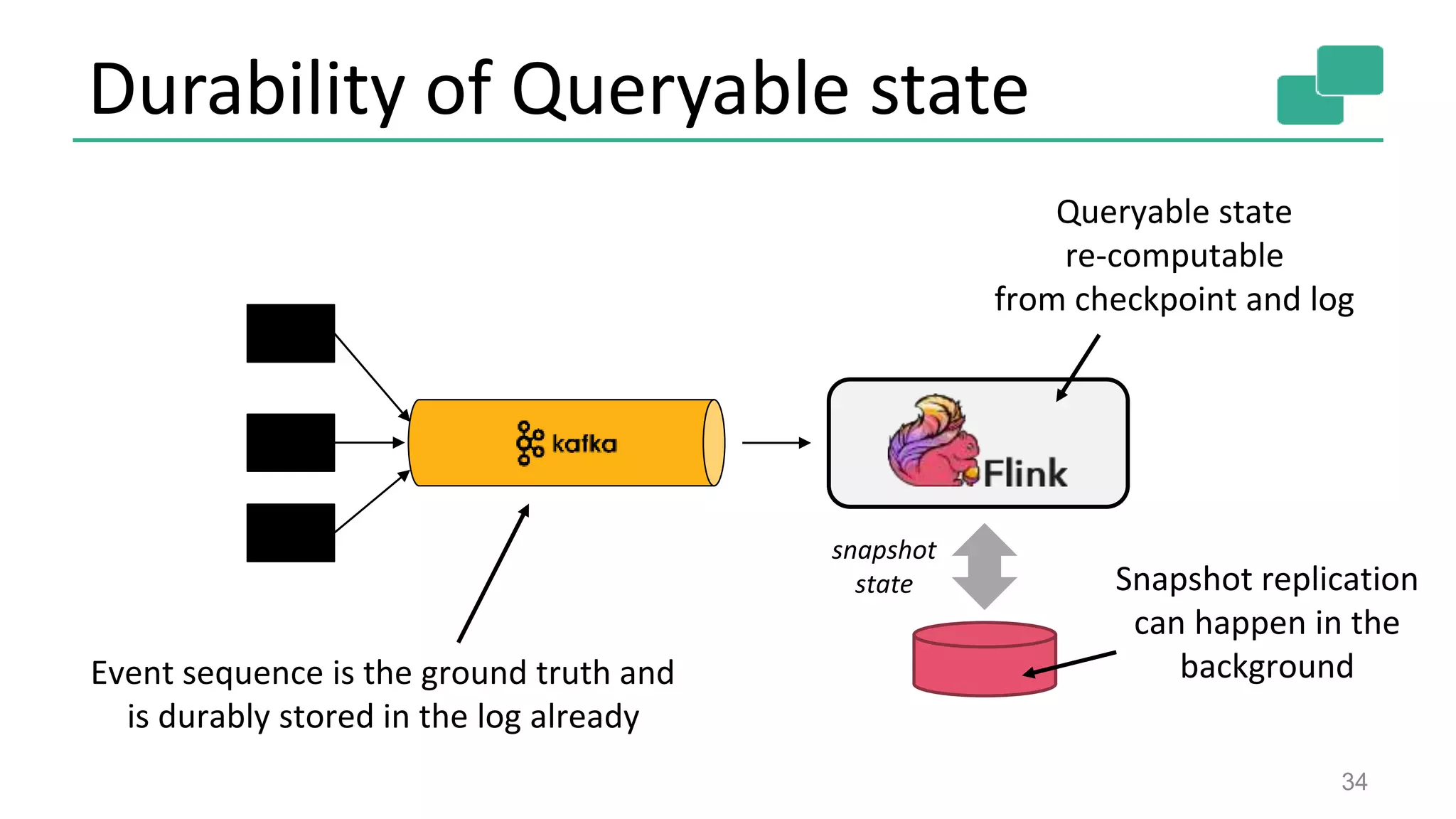 Durability of Queryable state

Queryable state re-computable from checkpoint and log

kafka

Flink

snapshot state

Snapshot replication can happen in the background

Event sequence is the ground truth and is durably stored in the log already

34